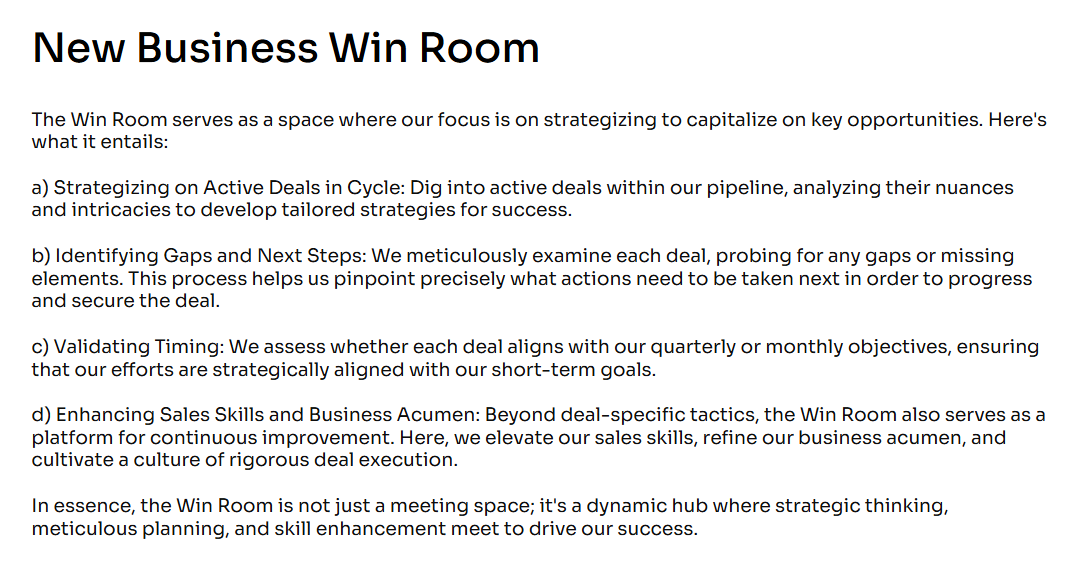 New Business Win Room

The Win Room serves as a space where our focus is on strategizing to capitalize on key opportunities. Here's what it entails:

a) Strategizing on Active Deals in Cycle: Dig into active deals within our pipeline, analyzing their nuances and intricacies to develop tailored strategies for success.

b) Identifying Gaps and Next Steps: We meticulously examine each deal, probing for any gaps or missing elements. This process helps us pinpoint precisely what actions need to be taken next in order to progress and secure the deal.

c) Validating Timing: We assess whether each deal aligns with our quarterly or monthly objectives, ensuring that our efforts are strategically aligned with our short-term goals.

d) Enhancing Sales Skills and Business Acumen: Beyond deal-specific tactics, the Win Room also serves as a platform for continuous improvement. Here, we elevate our sales skills, refine our business acumen, and cultivate a culture of rigorous deal execution.

In essence, the Win Room is not just a meeting space; it's a dynamic hub where strategic thinking, meticulous planning, and skill enhancement meet to drive our success.